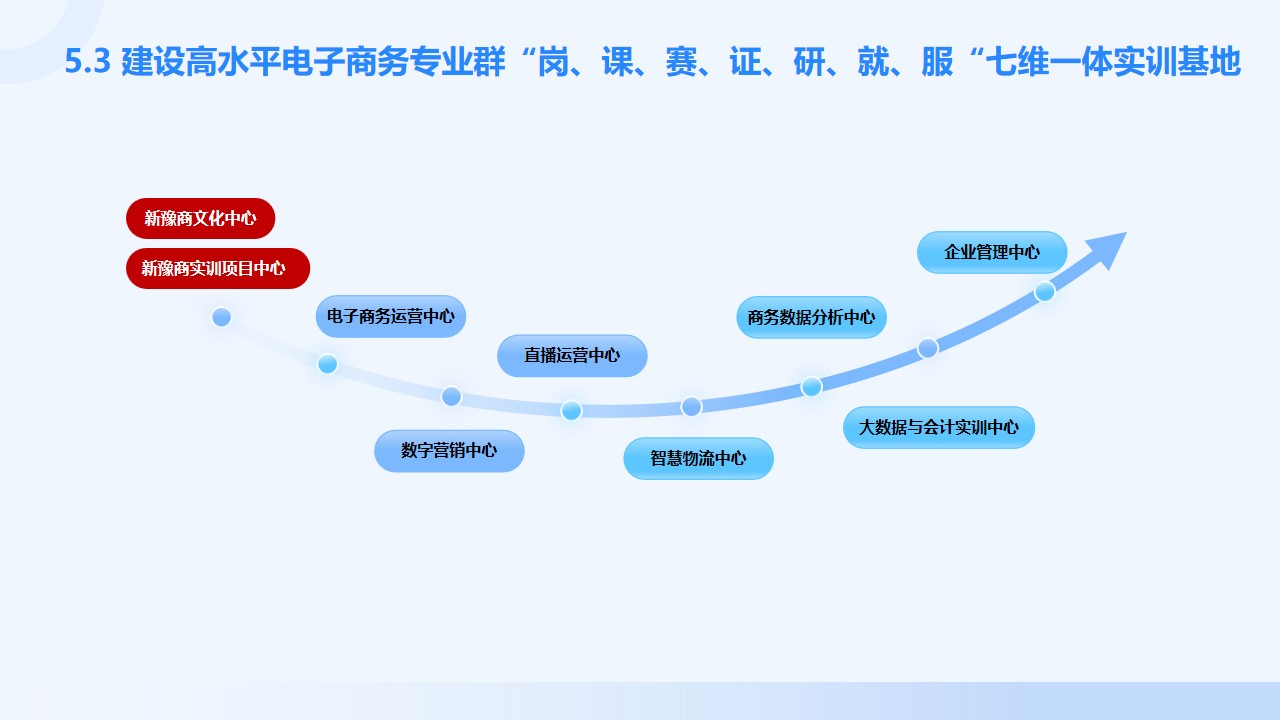 5.3 建设高水平电子商务专业群“岗、课、赛、证、研、就、服“七维一体实训基地

新豫商文化中心

新豫商实训项目中心

电子商务运营中心

数字营销中心

直播运营中心

智慧物流中心

商务数据分析中心

大数据与会计实训中心

企业管理中心